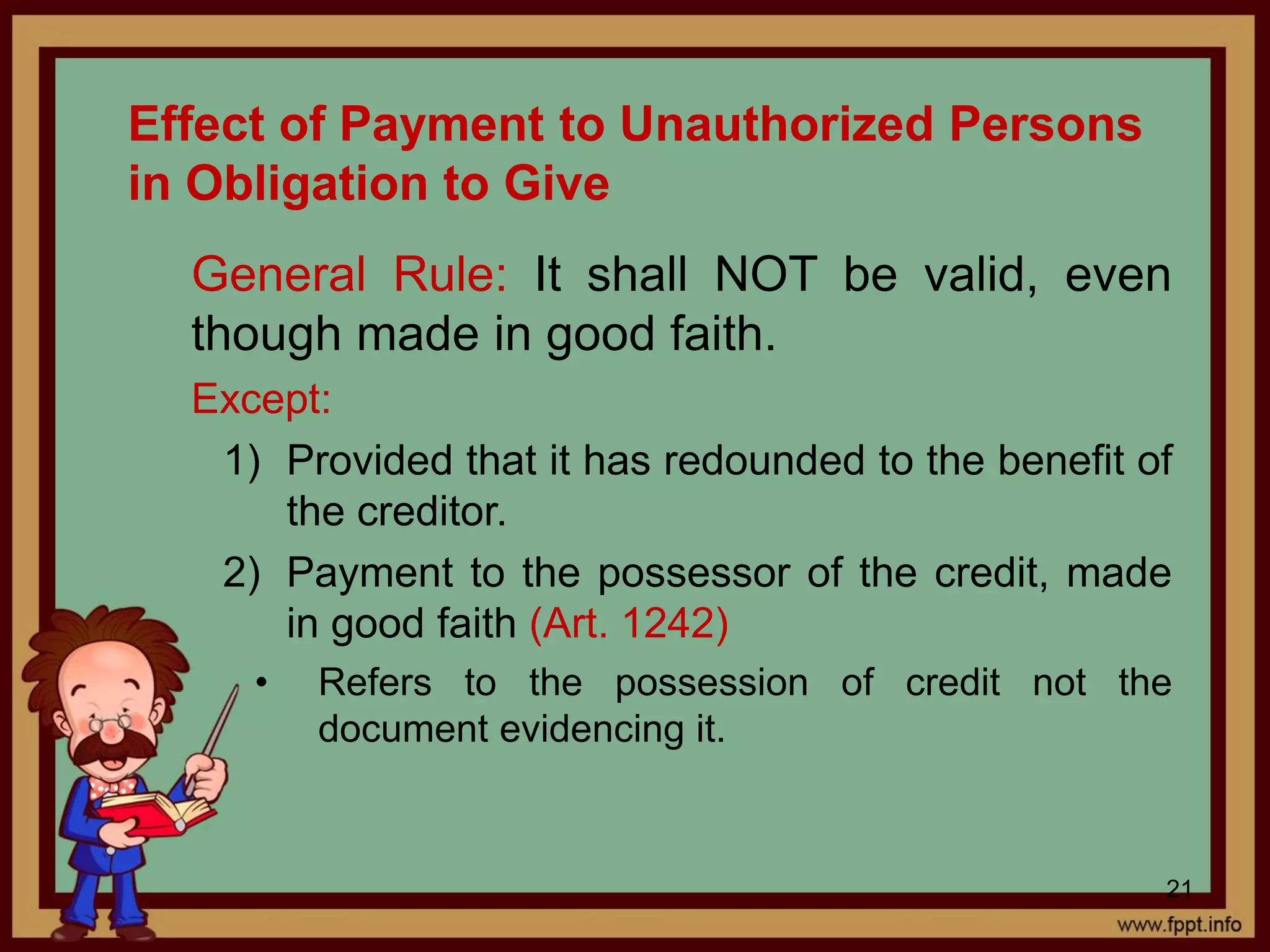 Effect of Payment to Unauthorized Persons in Obligation to Give

General Rule: It shall NOT be valid, even though made in good faith.

Except:

1) Provided that it has redounded to the benefit of the creditor.

2) Payment to the possessor of the credit, made in good faith (Art. 1242)

• Refers to the possession of credit not the document evidencing it.

21

www.fppt.info